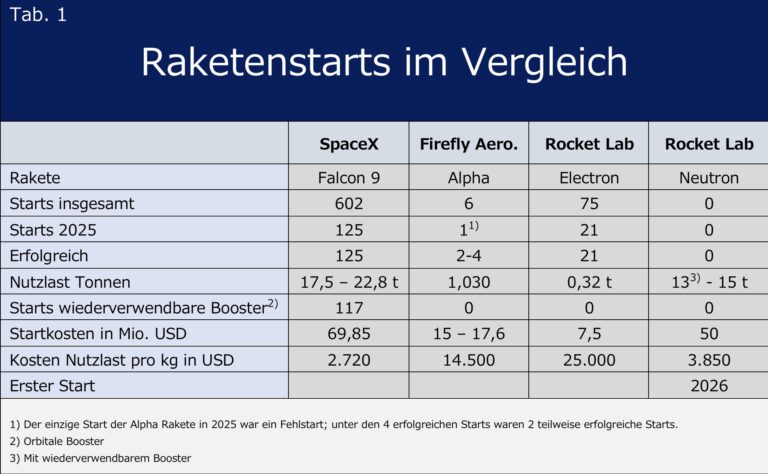 Tab. 1

Raketenstarts im Vergleich

| | SpaceX | Firefly Aero. | Rocket Lab | Rocket Lab |
|---|---|---|---|---|
| Rakete | Falcon 9 | Alpha | Electron | Neutron |
| Starts insgesamt | 602 | 6 | 75 | 0 |
| Starts 2025 | 125 | $1^{1)}$ | 21 | 0 |
| Erfolgreich | 125 | 2-4 | 21 | 0 |
| Nutzlast Tonnen | 17,5 – 22,8 t | 1,030 | 0,32 t | $13^{3)}$ - 15 t |
| Starts wiederverwendbare Booster$^{2)}$ | 117 | 0 | 0 | 0 |
| Startkosten in Mio. USD | 69,85 | 15 – 17,6 | 7,5 | 50 |
| Kosten Nutzlast pro kg in USD | 2.720 | 14.500 | 25.000 | 3.850 |
| Erster Start | | | | 2026 |

1) Der einzige Start der Alpha Rakete in 2025 war ein Fehlstart; unter den 4 erfolgreichen Starts waren 2 teilweise erfolgreiche Starts.
2) Orbitale Booster
3) Mit wiederverwendbarem Booster